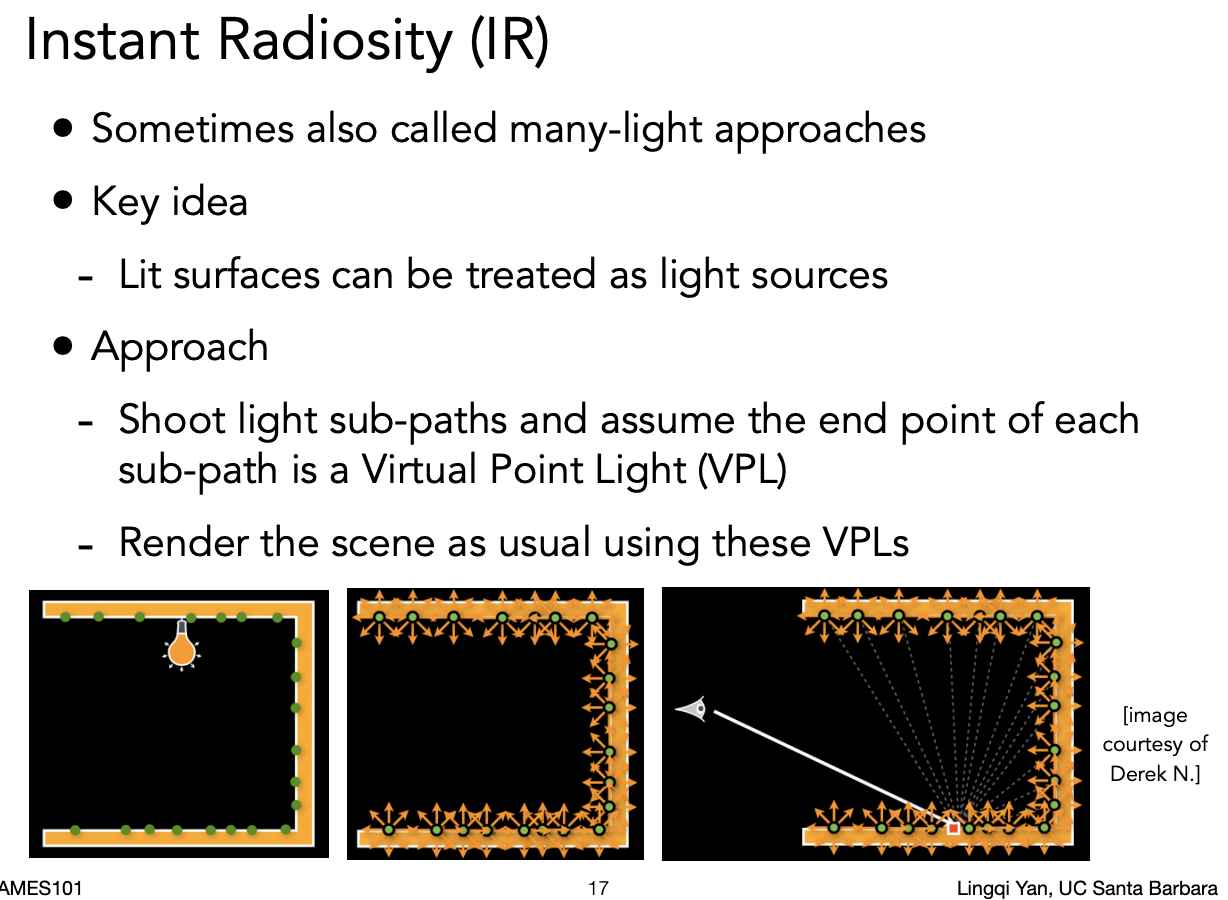 Instant Radiosity (IR)

• Sometimes also called many-light approaches

• Key idea

- Lit surfaces can be treated as light sources

• Approach

- Shoot light sub-paths and assume the end point of each sub-path is a Virtual Point Light (VPL)

- Render the scene as usual using these VPLs

[image courtesy of Derek N.]

AMES101

17

Lingqi Yan, UC Santa Barbara